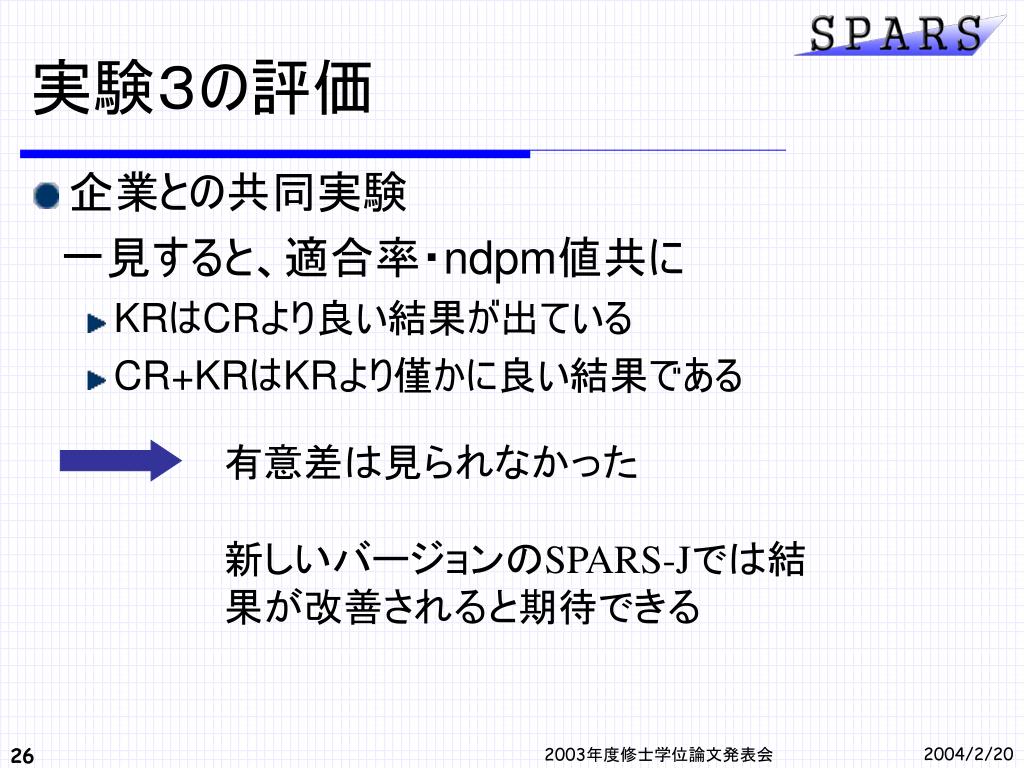 SPARS

実験3の評価

企業との共同実験

一見すると、適合率・ndpm値共に

KRはCRより良い結果が出ている

CR+KRはKRより僅かに良い結果である

有意差は見られなかった

新しいバージョンのSPARS-Jでは結果が改善されると期待できる

26

2003年度修士学位論文発表会

2004/2/20